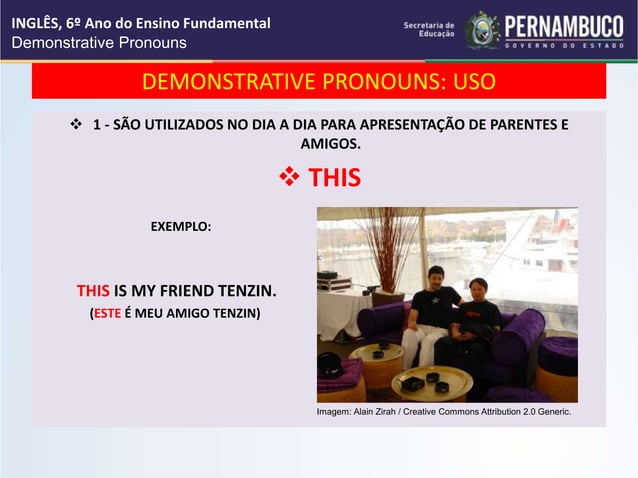 INGLÊS, 6º Ano do Ensino Fundamental
Demonstrative Pronouns

Secretaria de Educação
PERNAMBUCO
GOVERNO DO ESTADO

DEMONSTRATIVE PRONOUNS: USO

❖ 1 - SÃO UTILIZADOS NO DIA A DIA PARA APRESENTAÇÃO DE PARENTES E AMIGOS.

❖ THIS

EXEMPLO:

THIS IS MY FRIEND TENZIN.
(ESTE É MEU AMIGO TENZIN)

Imagem: Alain Zirah / Creative Commons Attribution 2.0 Generic.